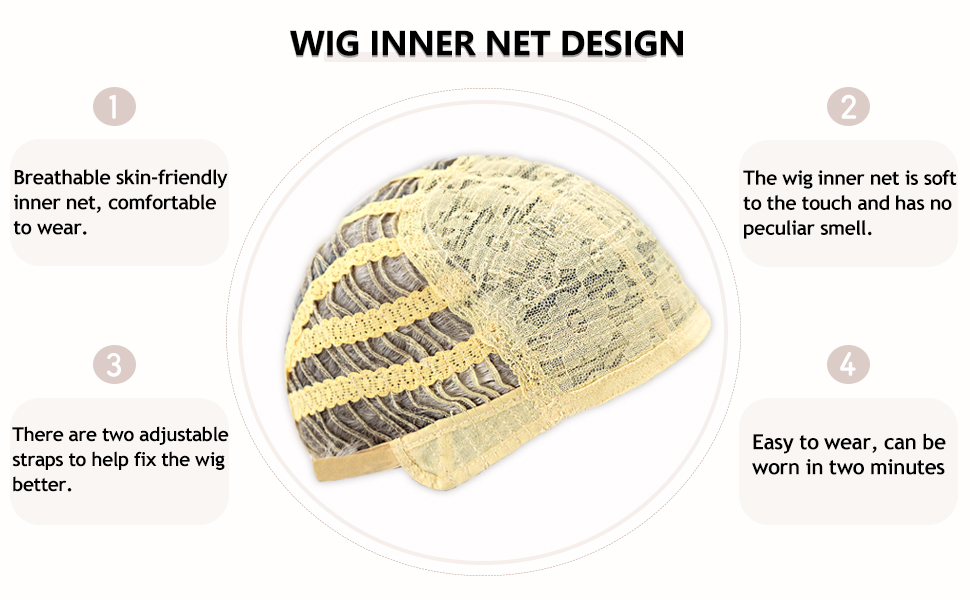 WIG INNER NET DESIGN

1

Breathable skin-friendly inner net, comfortable to wear.

3

There are two adjustable straps to help fix the wig better.

2

The wig inner net is soft to the touch and has no peculiar smell.

4

Easy to wear, can be worn in two minutes